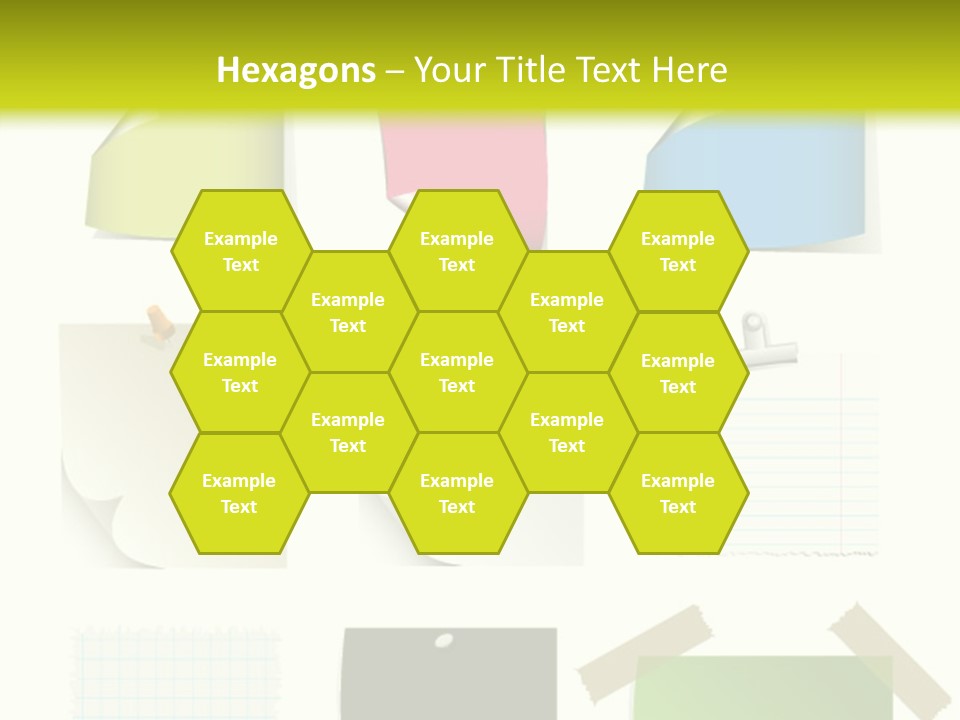 Hexagons – Your Title Text Here

Example Text

Example Text

Example Text

Example Text

Example Text

Example Text

Example Text

Example Text

Example Text

Example Text

Example Text

Example Text

Example Text